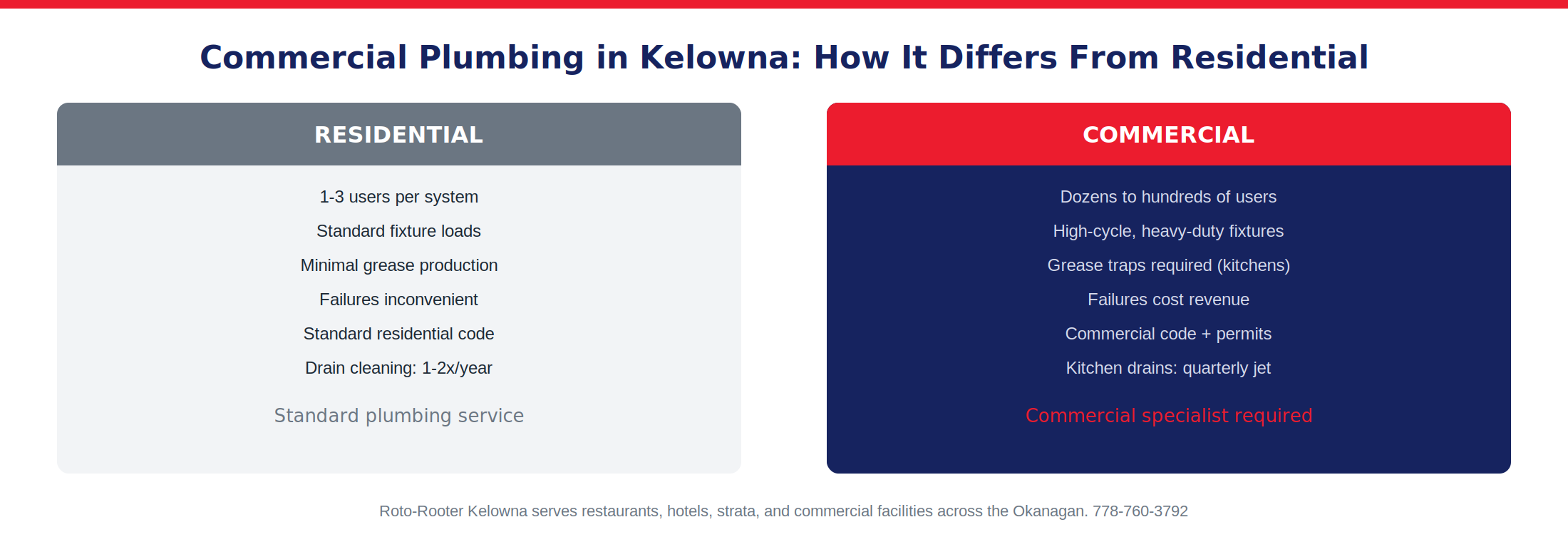 Commercial Plumbing in Kelowna: How It Differs From Residential

RESIDENTIAL

1-3 users per system

Standard fixture loads

Minimal grease production

Failures inconvenient

Standard residential code

Drain cleaning: 1-2x/year

Standard plumbing service

COMMERCIAL

Dozens to hundreds of users

High-cycle, heavy-duty fixtures

Grease traps required (kitchens)

Failures cost revenue

Commercial code + permits

Kitchen drains: quarterly jet

Commercial specialist required

Roto-Rooter Kelowna serves restaurants, hotels, strata, and commercial facilities across the Okanagan. 778-760-3792